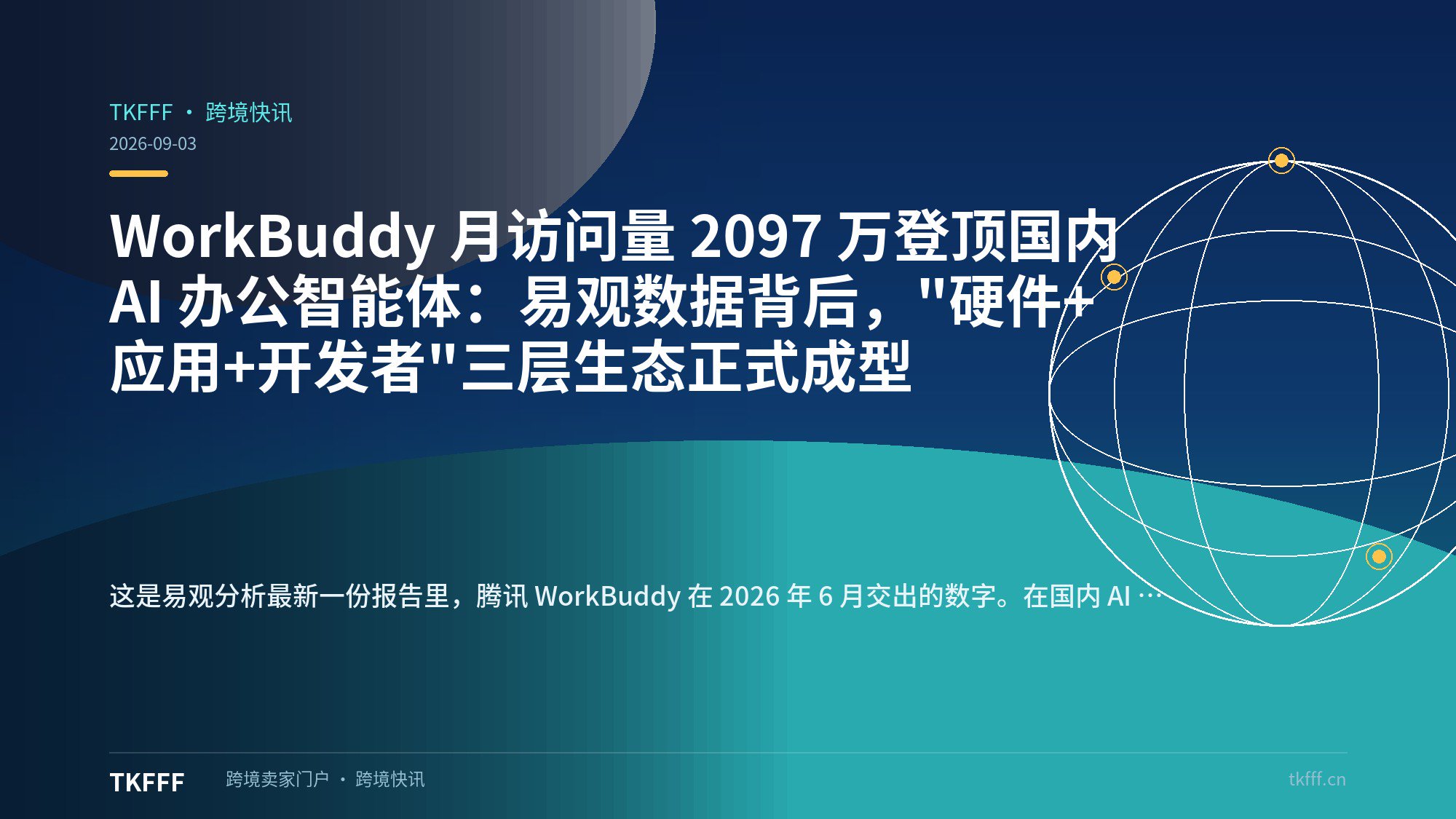 TKFFF · 跨境快讯
2026-09-03

WorkBuddy 月访问量 2097 万登顶国内 AI 办公智能体：易观数据背后，"硬件+应用+开发者"三层生态正式成型

这是易观分析最新一份报告里，腾讯 WorkBuddy 在 2026 年 6 月交出的数字。在国内 AI …

TKFFF 跨境卖家门户 · 跨境快讯 tkfff.cn